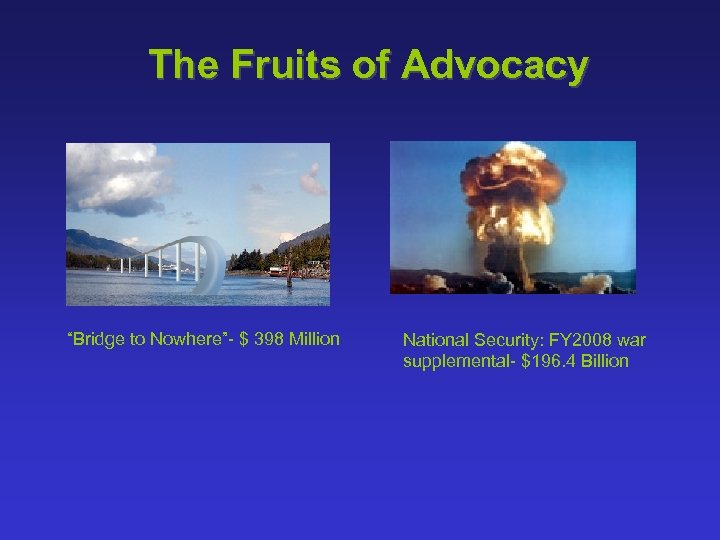 The Fruits of Advocacy

“Bridge to Nowhere”- $ 398 Million

National Security: FY2008 war supplemental- $196.4 Billion